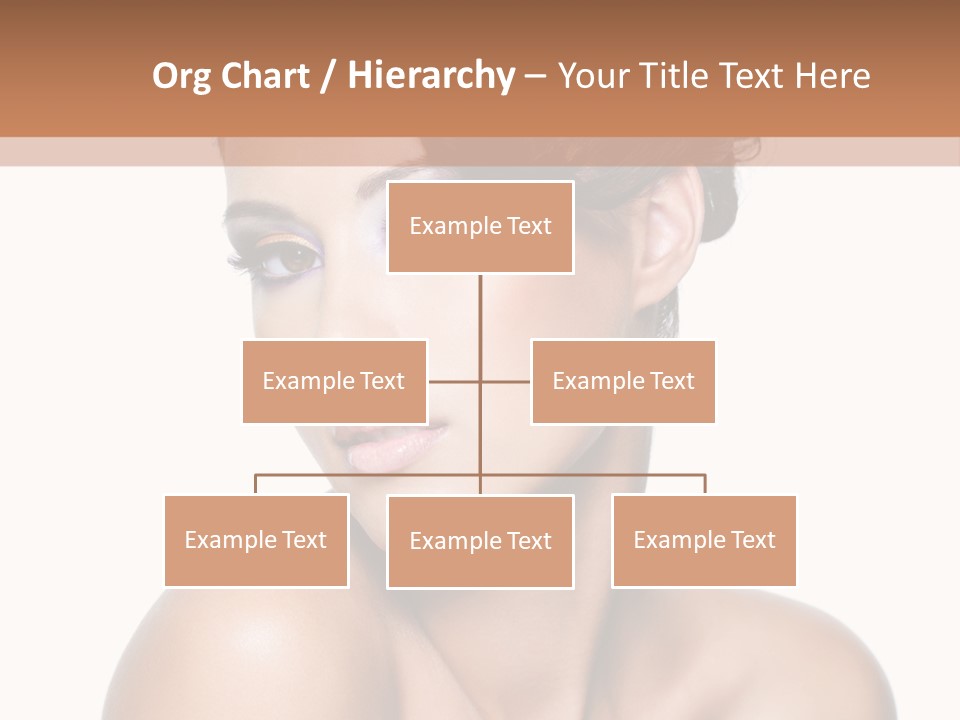 Org Chart / Hierarchy – Your Title Text Here

Example Text

Example Text

Example Text

Example Text

Example Text

Example Text